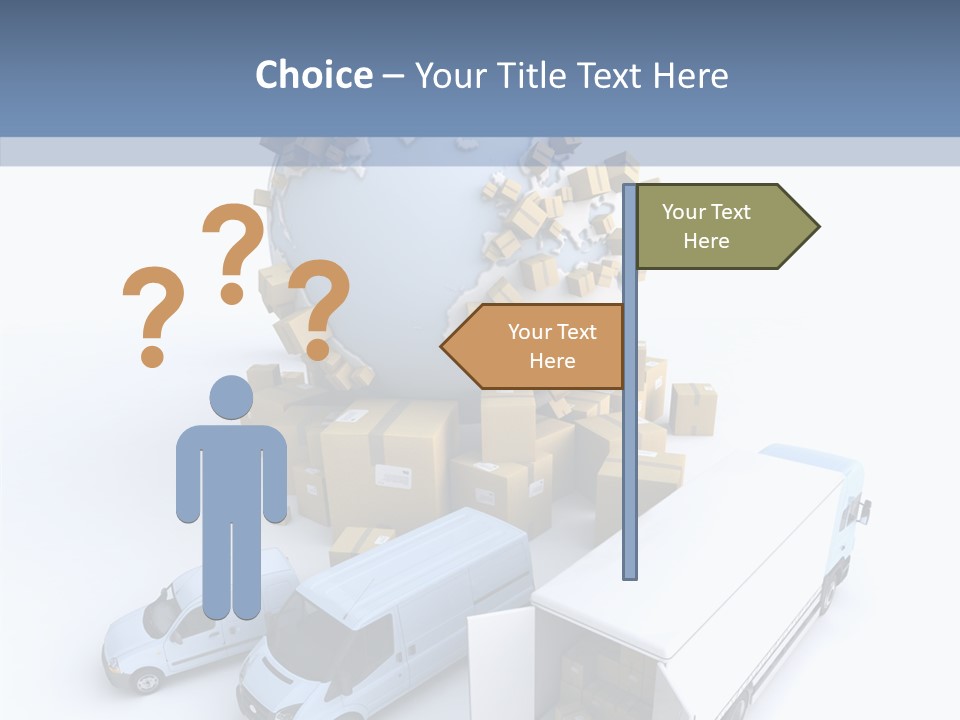 Choice – Your Title Text Here

?
?
?

Your Text Here

Your Text Here